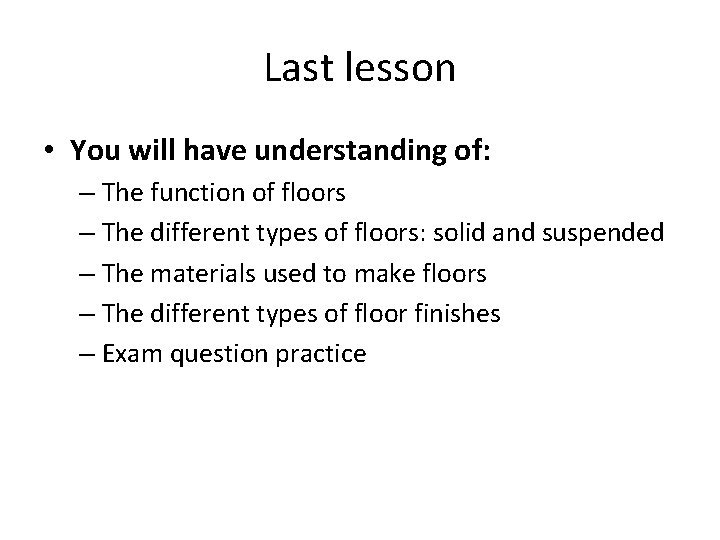 Last lesson

• You will have understanding of:
– The function of floors
– The different types of floors: solid and suspended
– The materials used to make floors
– The different types of floor finishes
– Exam question practice